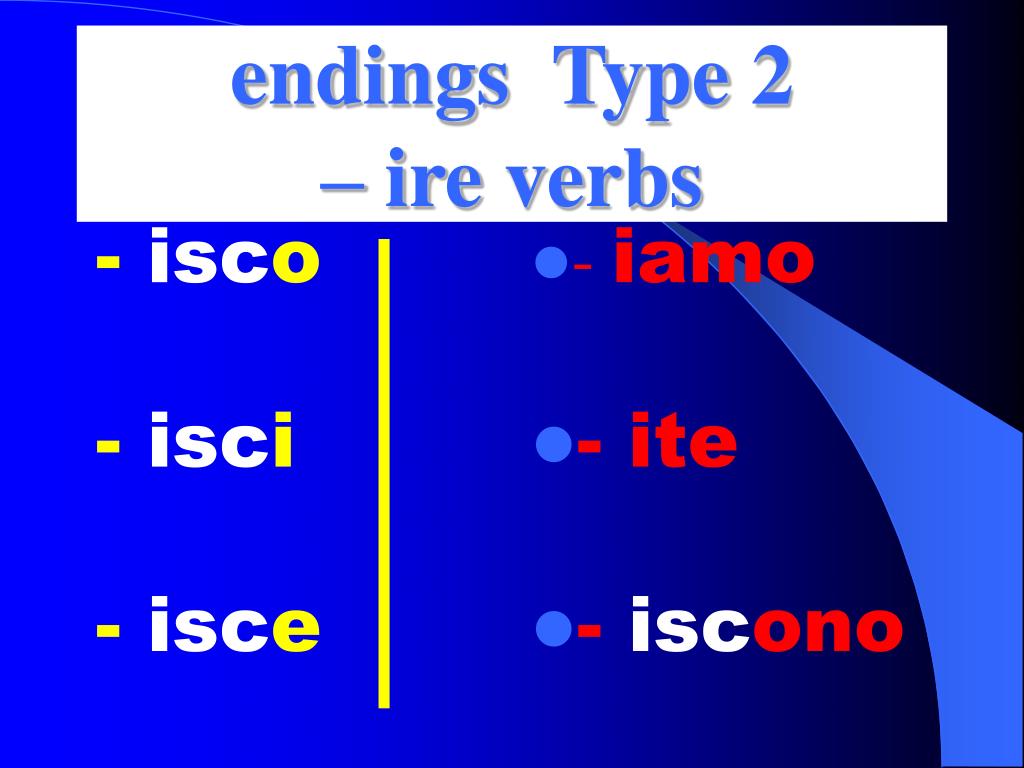 endings Type 2
– ire verbs

- isco

- isci

- isce

- iamo

- ite

- iscono